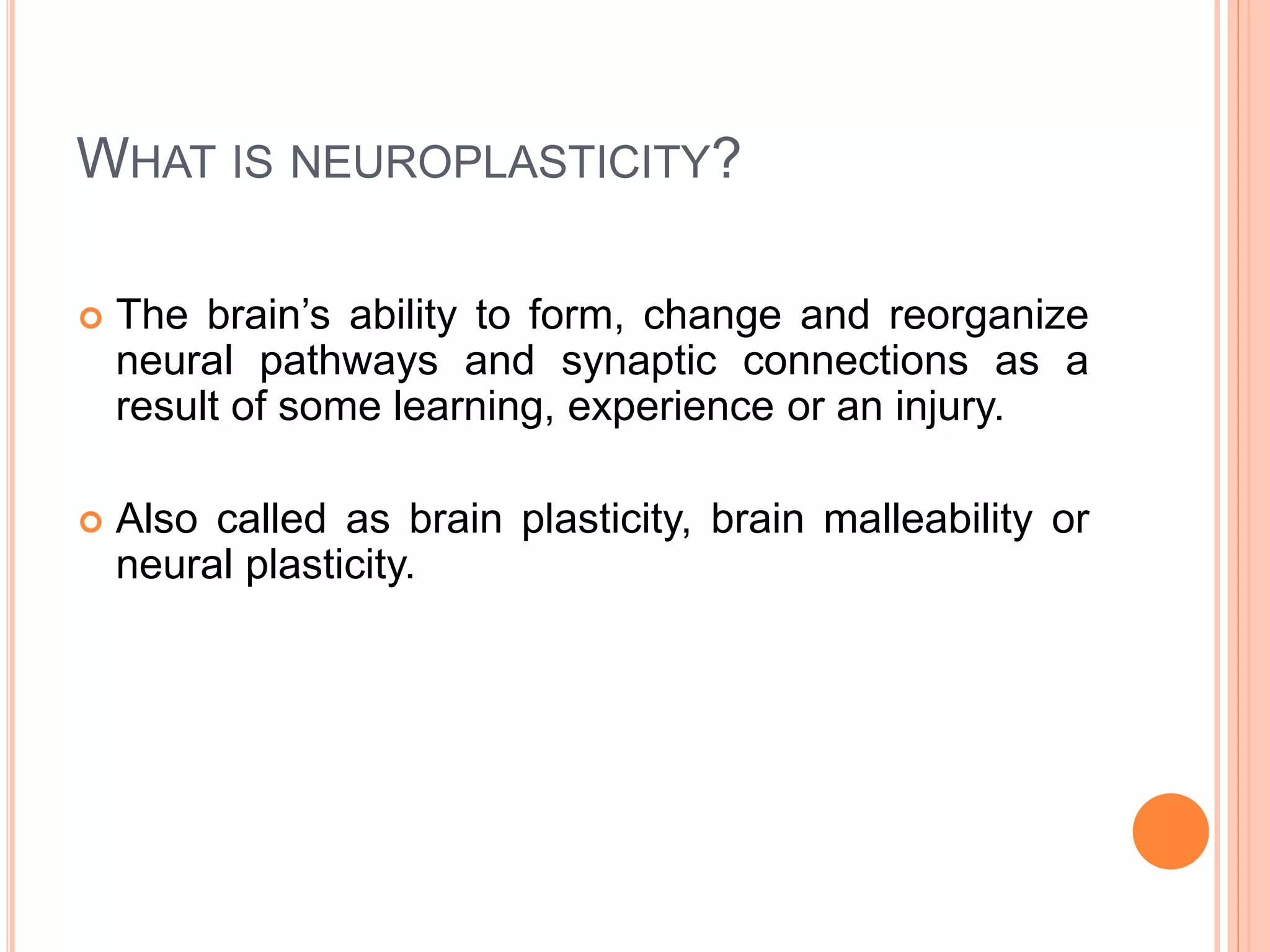 WHAT IS NEUROPLASTICITY?

The brain’s ability to form, change and reorganize neural pathways and synaptic connections as a result of some learning, experience or an injury.

Also called as brain plasticity, brain malleability or neural plasticity.